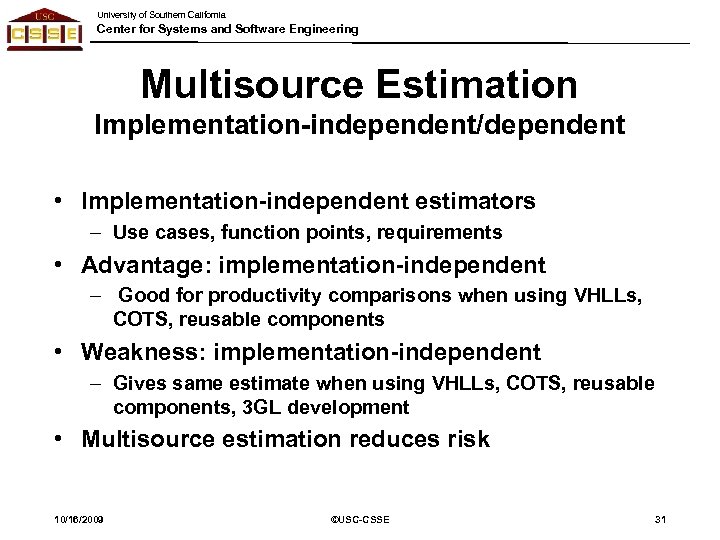 USC
CSSE

University of Southern California
Center for Systems and Software Engineering

Multisource Estimation
Implementation-independent/dependent

• Implementation-independent estimators
– Use cases, function points, requirements
• Advantage: implementation-independent
– Good for productivity comparisons when using VHLLs, COTS, reusable components
• Weakness: implementation-independent
– Gives same estimate when using VHLLs, COTS, reusable components, 3GL development
• Multisource estimation reduces risk

10/16/2009
©USC-CSSE
31